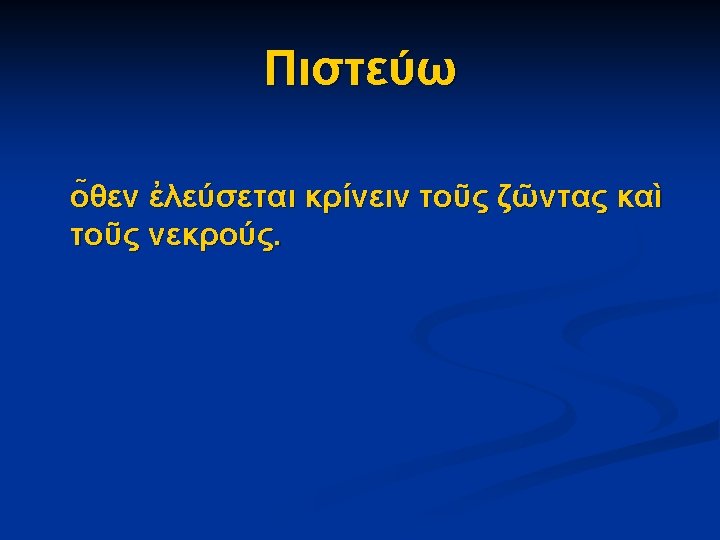 Πιστεύω

ὃθεν ἐλεύσεται κρίνειν τοῦς ζῶντας καὶ τοῦς νεκρούς.